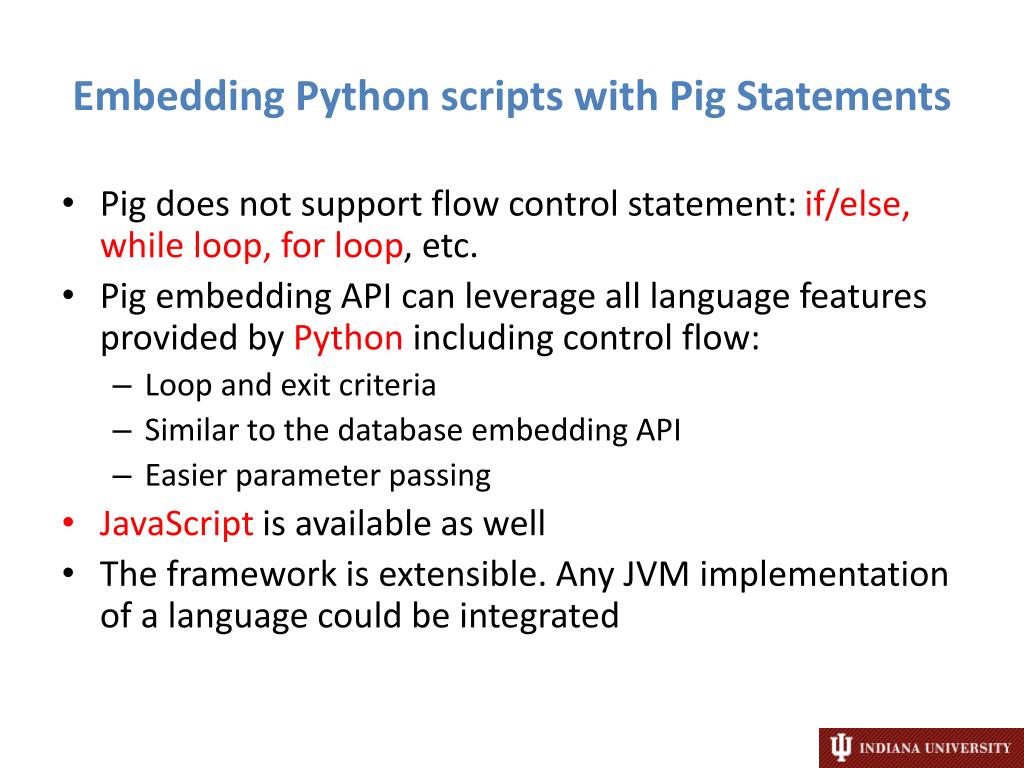 Embedding Python scripts with Pig Statements

• Pig does not support flow control statement: if/else, while loop, for loop, etc.
• Pig embedding API can leverage all language features provided by Python including control flow:
– Loop and exit criteria
– Similar to the database embedding API
– Easier parameter passing
• JavaScript is available as well
• The framework is extensible. Any JVM implementation of a language could be integrated

INDIANA UNIVERSITY